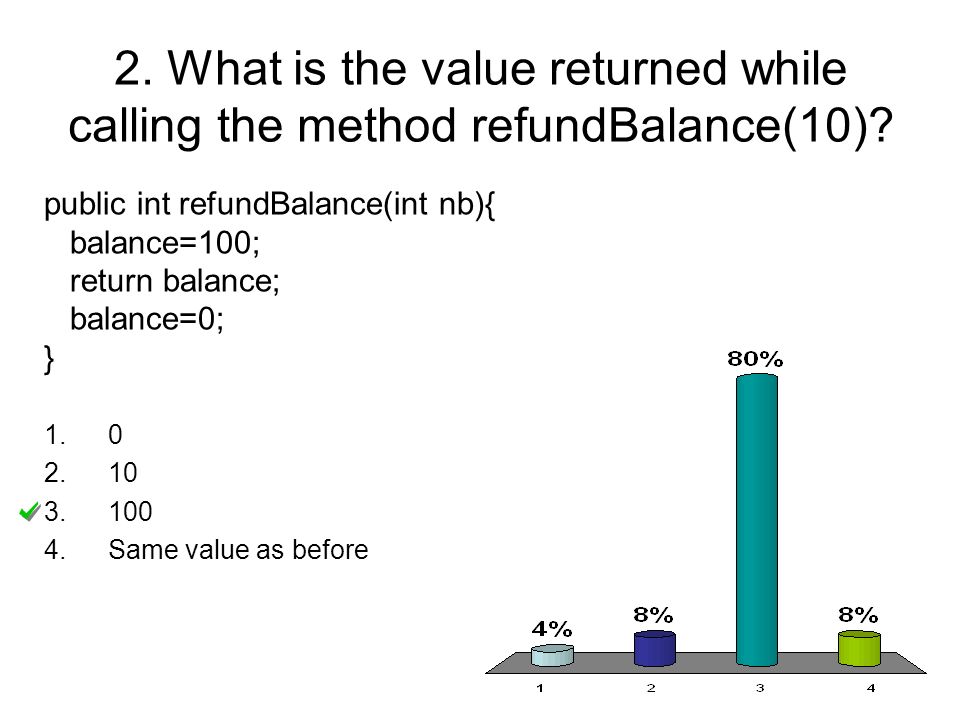 2. What is the value returned while calling the method refundBalance(10)?

public int refundBalance(int nb){
balance=100;
return balance;
balance=0;
}

1. 0
2. 10
3. 100
4. Same value as before

4%
8%
80%
8%
1
2
3
4